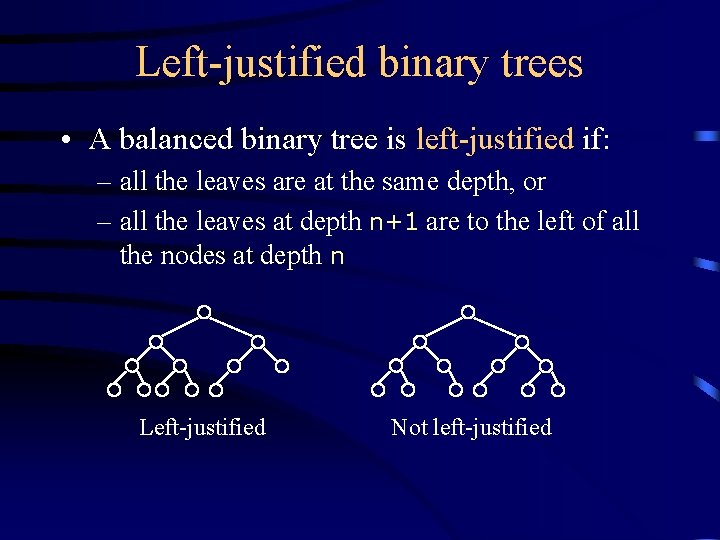 Left-justified binary trees

• A balanced binary tree is left-justified if:
– all the leaves are at the same depth, or
– all the leaves at depth n+1 are to the left of all the nodes at depth n

Left-justified

Not left-justified